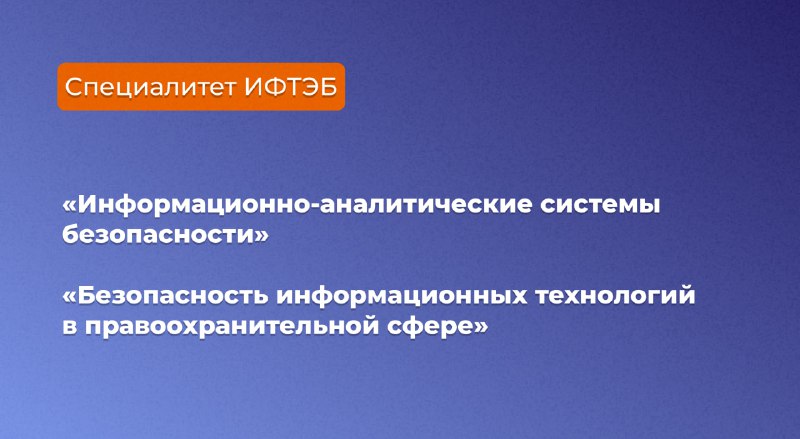 Специалитет ИФТЭБ

«Информационно-аналитические системы безопасности»

«Безопасность информационных технологий в правоохранительной сфере»